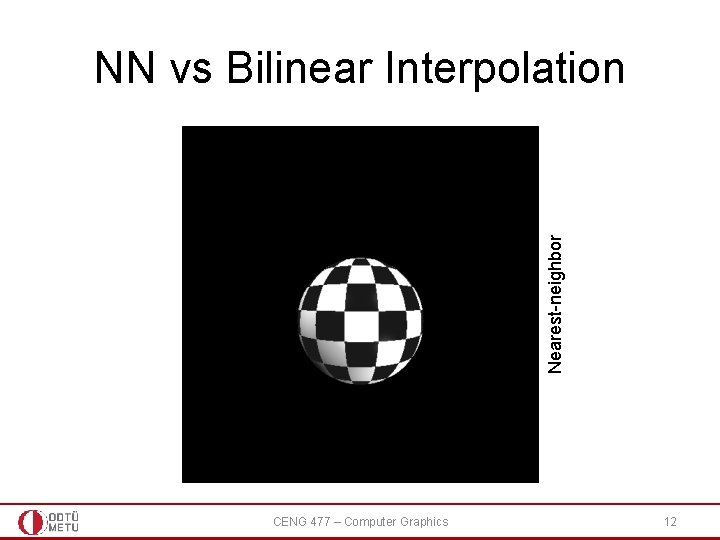 NN vs Bilinear Interpolation

Nearest-neighbor

ODTÜ METU

CENG 477 – Computer Graphics

12